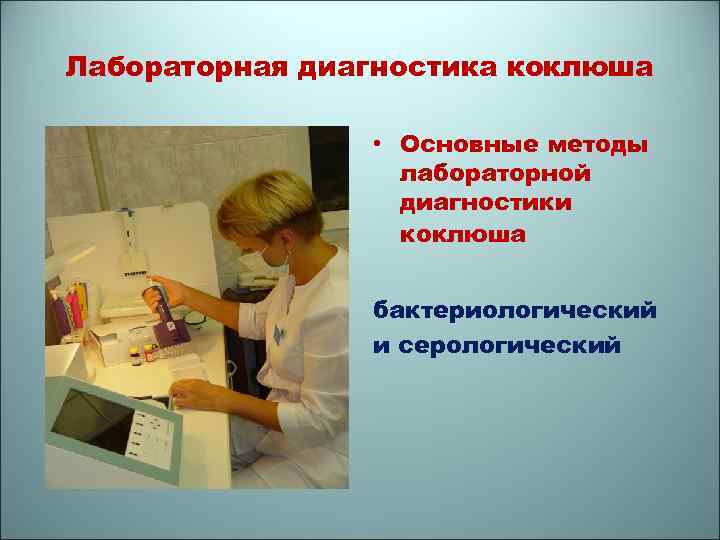 Лабораторная диагностика коклюша

• Основные методы лабораторной диагностики коклюша

бактериологический и серологический